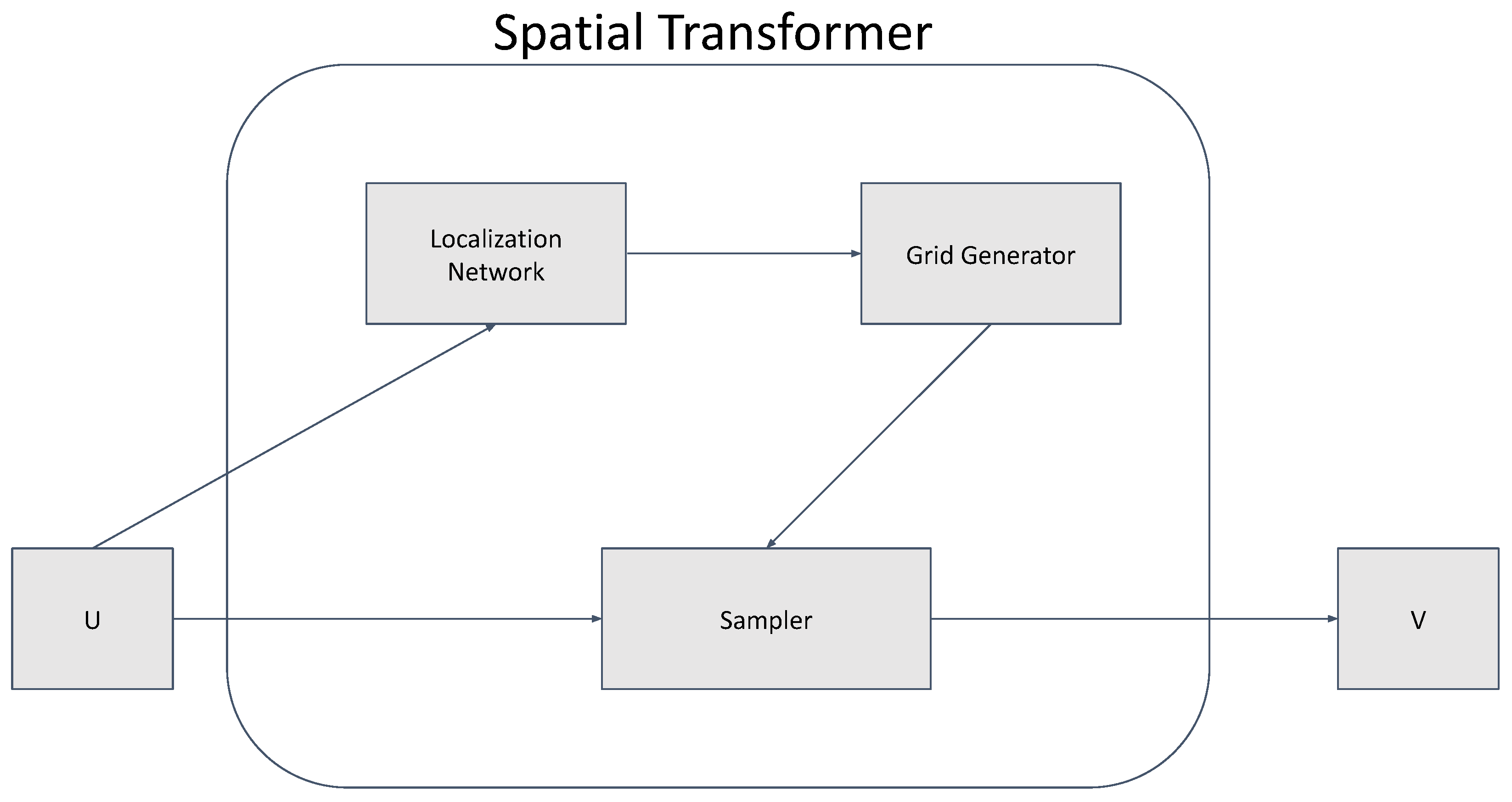 Spatial Transformer

Localization Network

Grid Generator

U

Sampler

V